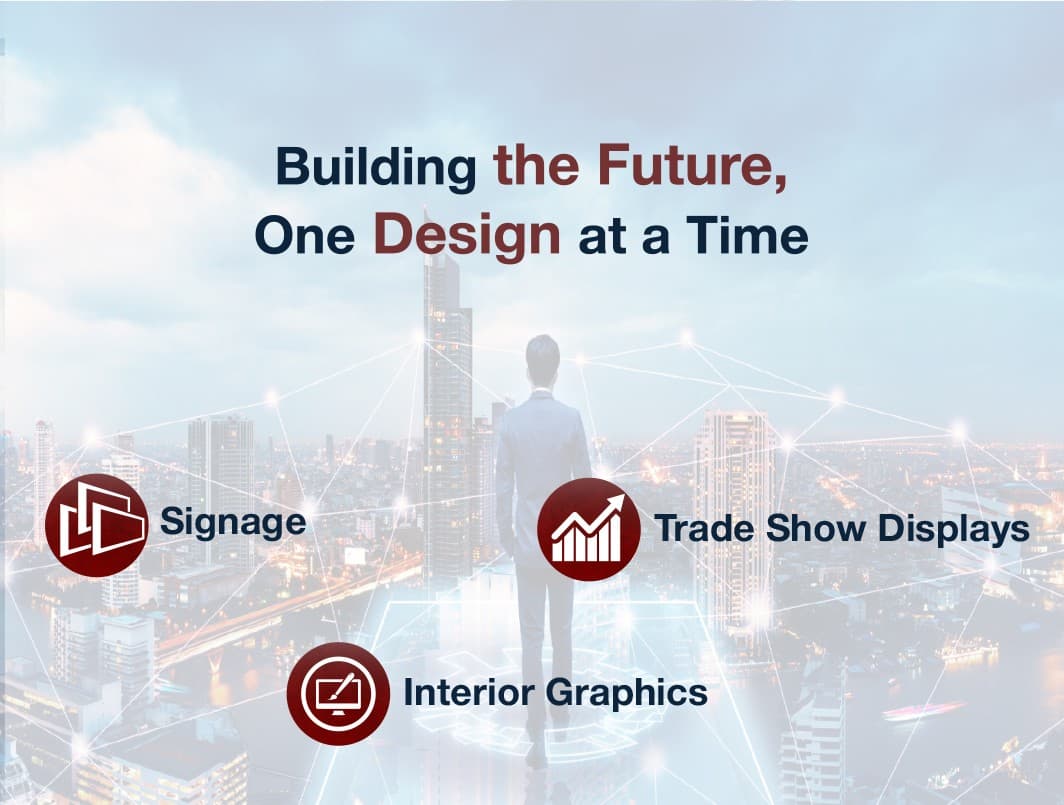 Building the Future,
One Design at a Time

Signage

Trade Show Displays

Interior Graphics